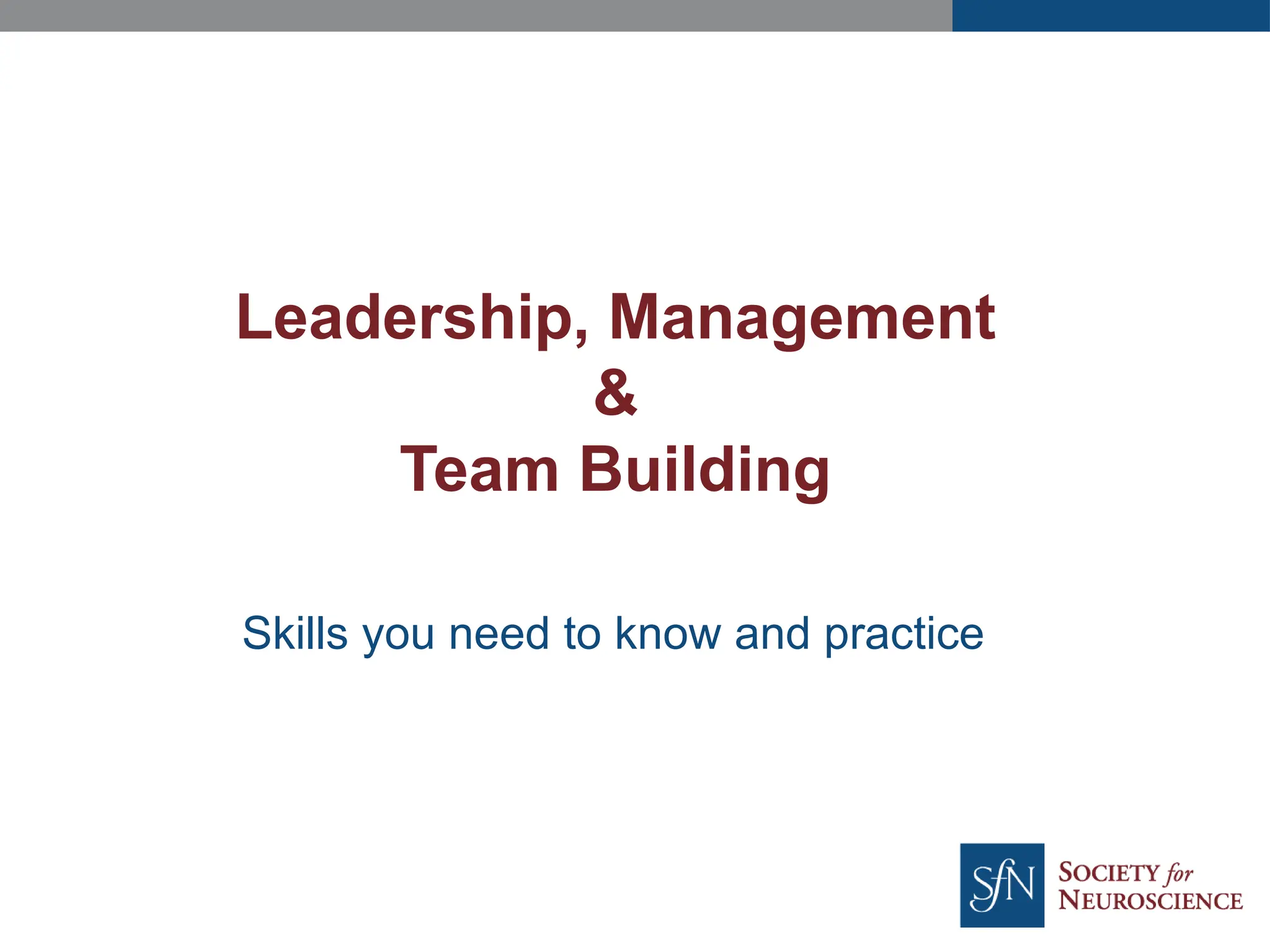 Leadership, Management
&
Team Building

Skills you need to know and practice

SfN

SOCIETY for
NEUROSCIENCE